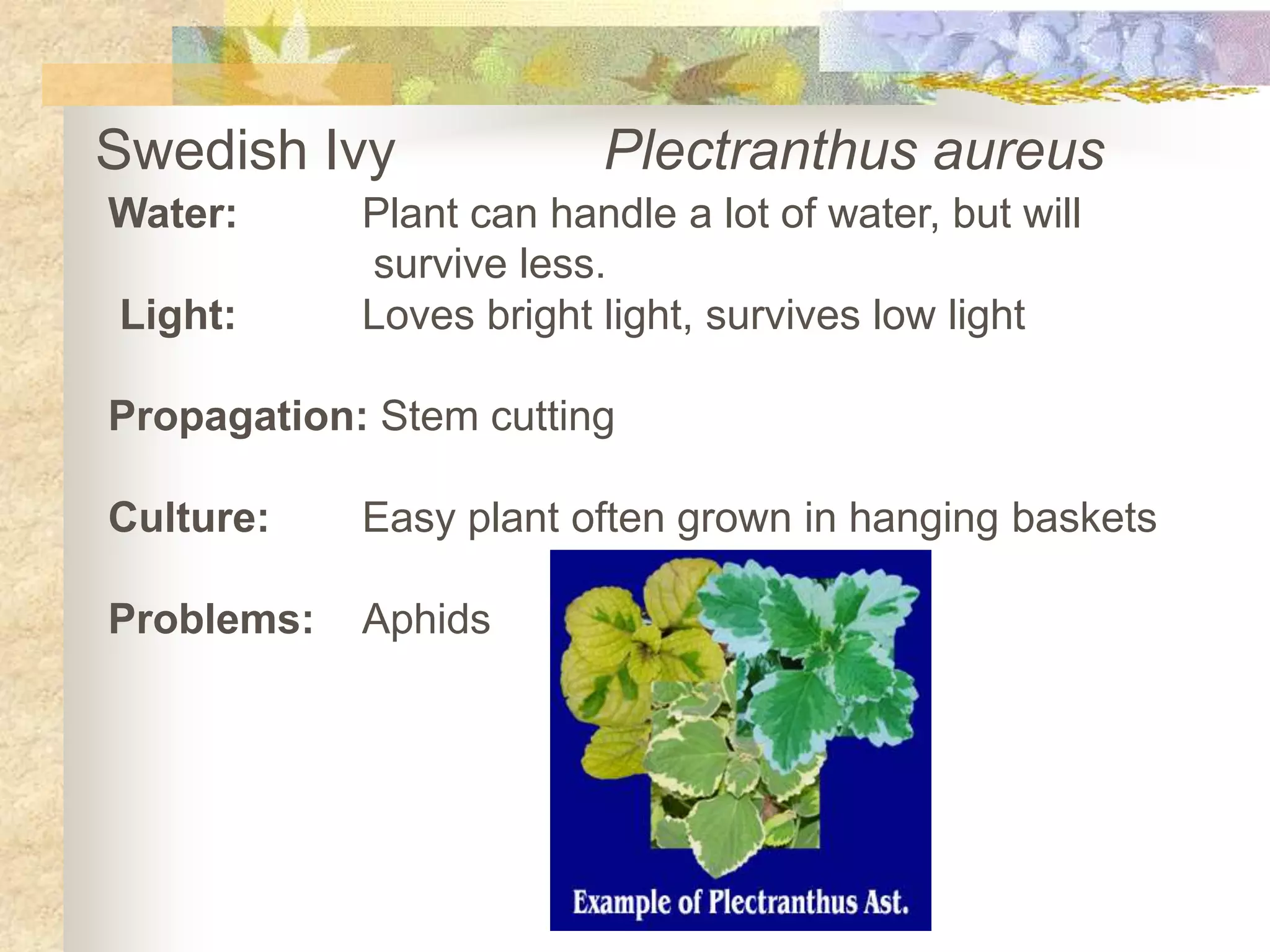 Swedish Ivy Plectranthus aureus

Water: Plant can handle a lot of water, but will survive less.

Light: Loves bright light, survives low light

Propagation: Stem cutting

Culture: Easy plant often grown in hanging baskets

Problems: Aphids

Example of Plectranthus Ast.